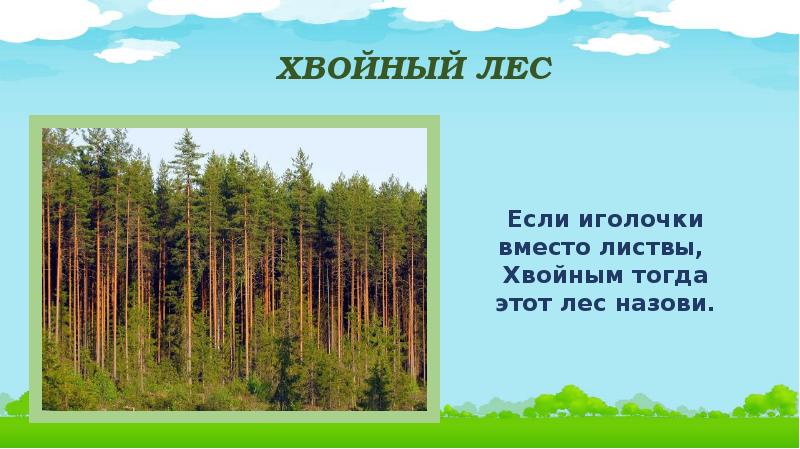 ХВОЙНЫЙ ЛЕС

Если иголочки вместо листвы, Хвойным тогда этот лес назови.